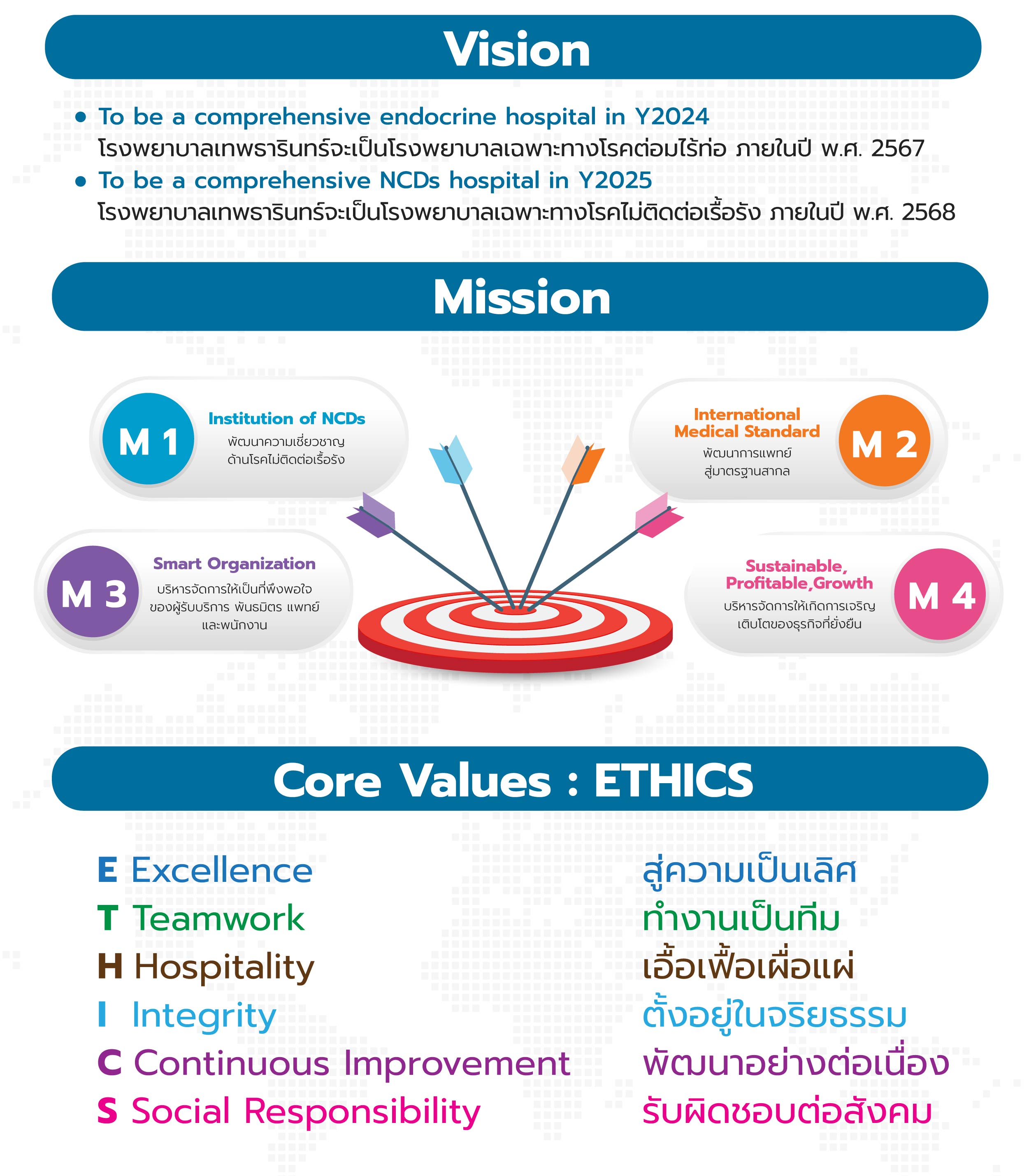 Vision

• To be a comprehensive endocrine hospital in Y2024
โรงพยาบาลเทพธารินทร์จะเป็นโรงพยาบาลเฉพาะทางโรคต่อมไร้ท่อ ภายในปี พ.ศ. 2567

• To be a comprehensive NCDs hospital in Y2025
โรงพยาบาลเทพธารินทร์จะเป็นโรงพยาบาลเฉพาะทางโรคไม่ติดต่อเรื้อรัง ภายในปี พ.ศ. 2568

Mission

M 1
Institution of NCDs
พัฒนาความเชี่ยวชาญ ด้านโรคไม่ติดต่อเรื้อรัง

International Medical Standard
พัฒนาการแพทย์ สู่มาตรฐานสากล
M 2

M 3
Smart Organization
บริหารจัดการให้เป็นที่พึงพอใจ ของผู้รับบริการ พันธมิตร แพทย์ และพนักงาน

Sustainable, Profitable,Growth
บริหารจัดการให้เกิดการเจริญ เติบโตของธุรกิจที่ยั่งยืน
M 4

Core Values : ETHICS

E Excellence สู่ความเป็นเลิศ
T Teamwork ทำงานเป็นทีม
H Hospitality เอื้อเฟื้อเผื่อแผ่
I Integrity ตั้งอยู่ในจริยธรรม
C Continuous Improvement พัฒนาอย่างต่อเนื่อง
S Social Responsibility รับผิดชอบต่อสังคม